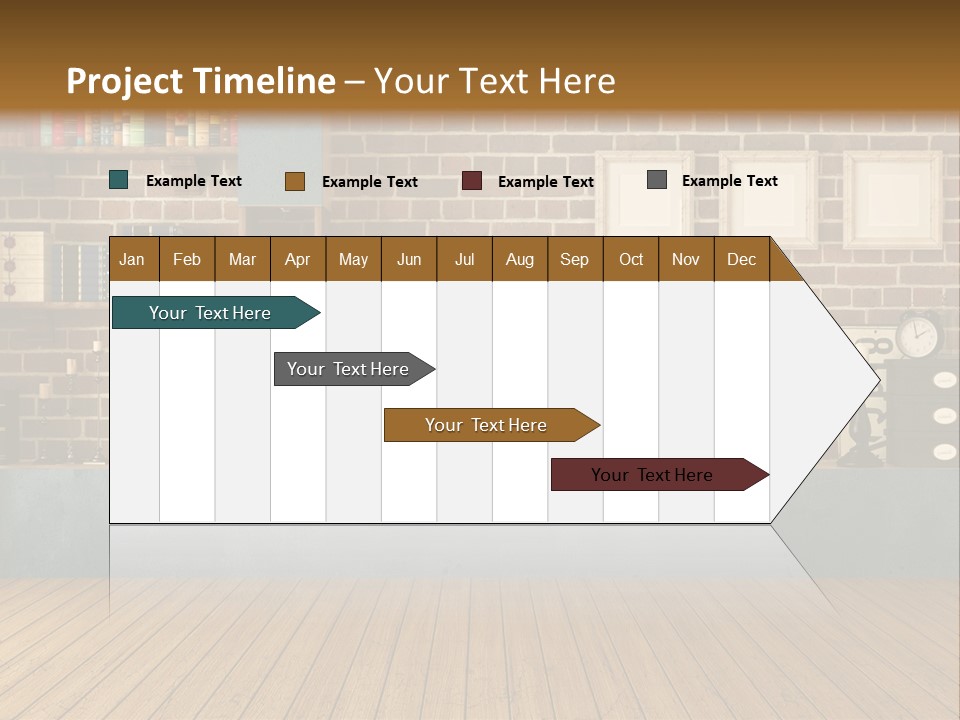 Project Timeline – Your Text Here

Example Text
Example Text
Example Text
Example Text

| Jan | Feb | Mar | Apr | May | Jun | Jul | Aug | Sep | Oct | Nov | Dec |
|---|---|---|---|---|---|---|---|---|---|---|---|

Your Text Here

Your Text Here

Your Text Here

Your Text Here